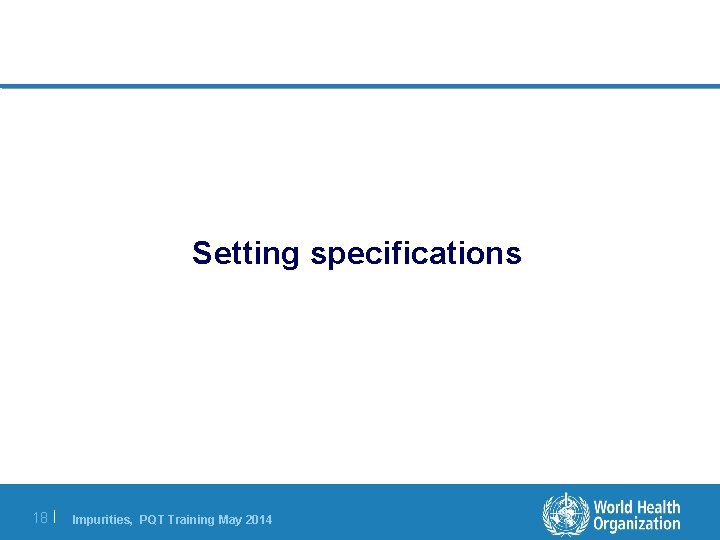 Setting specifications

18 | Impurities, PQT Training May 2014

World Health Organization